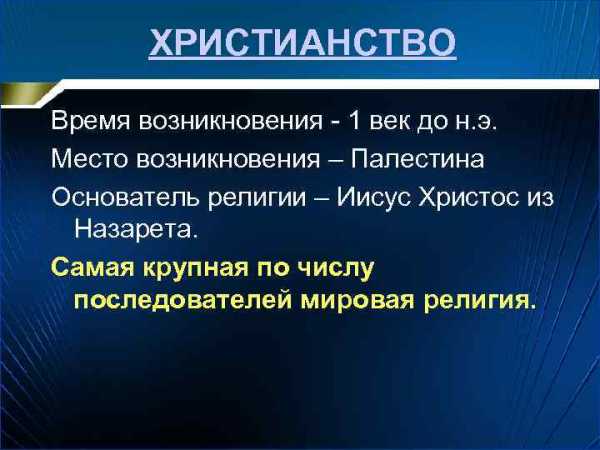 ХРИСТИАНСТВО

Время возникновения - 1 век до н.э.

Место возникновения – Палестина

Основатель религии – Иисус Христос из Назарета.

Самая крупная по числу последователей мировая религия.